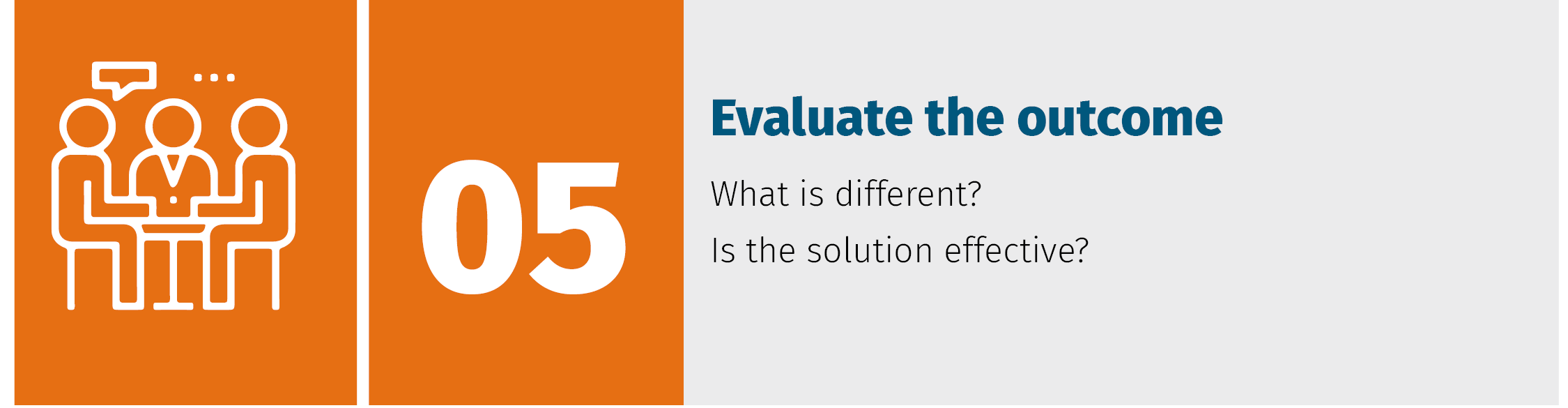 05

Evaluate the outcome

What is different?

Is the solution effective?